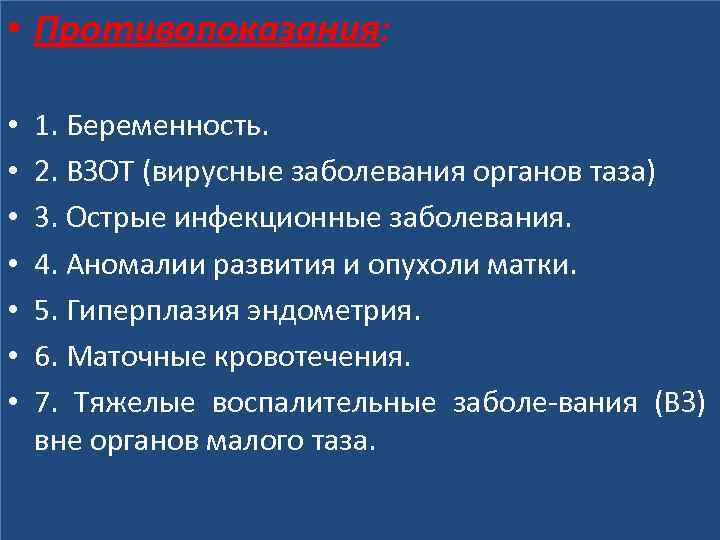 • Противопоказания:

• 1. Беременность.
• 2. ВЗОТ (вирусные заболевания органов таза)
• 3. Острые инфекционные заболевания.
• 4. Аномалии развития и опухоли матки.
• 5. Гиперплазия эндометрия.
• 6. Маточные кровотечения.
• 7. Тяжелые воспалительные заболе-вания (ВЗ) вне органов малого таза.